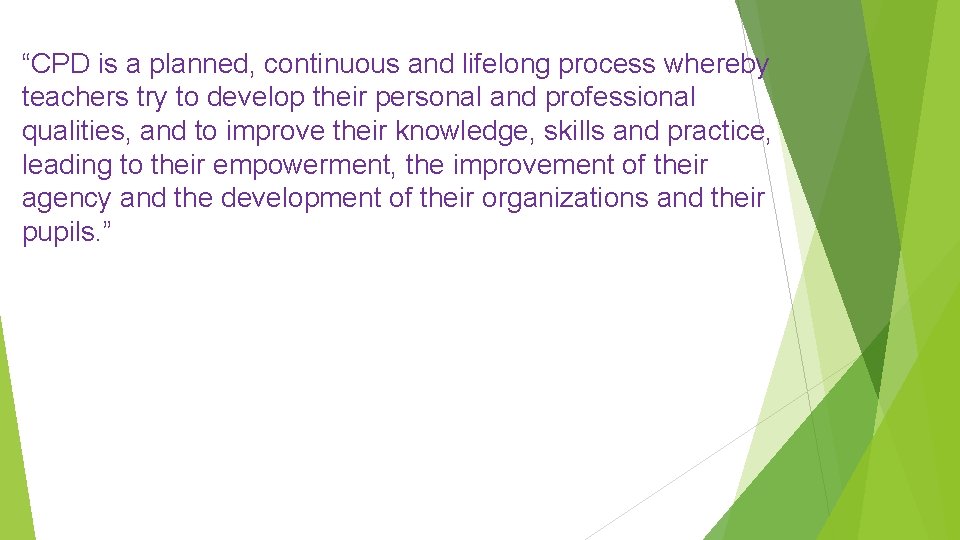 “CPD is a planned, continuous and lifelong process whereby teachers try to develop their personal and professional qualities, and to improve their knowledge, skills and practice, leading to their empowerment, the improvement of their agency and the development of their organizations and their pupils.”